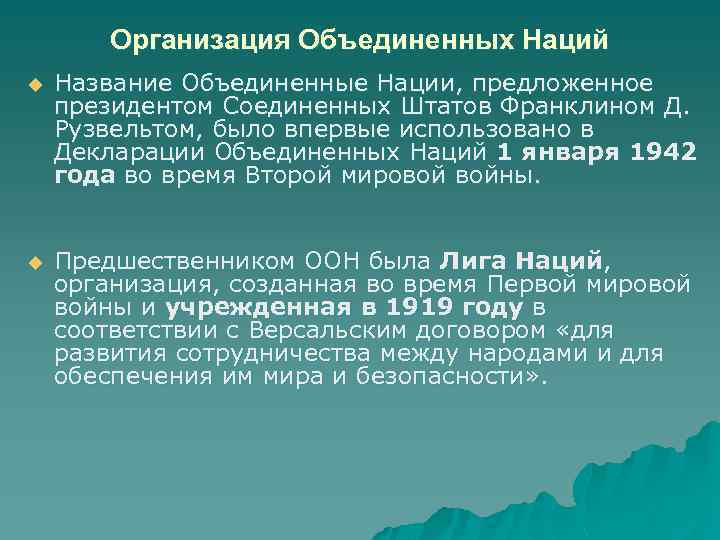 Организация Объединенных Наций

Название Объединенные Нации, предложенное президентом Соединенных Штатов Франклином Д. Рузвельтом, было впервые использовано в Декларации Объединенных Наций 1 января 1942 года во время Второй мировой войны.

Предшественником ООН была Лига Наций, организация, созданная во время Первой мировой войны и учрежденная в 1919 году в соответствии с Версальским договором «для развития сотрудничества между народами и для обеспечения им мира и безопасности».